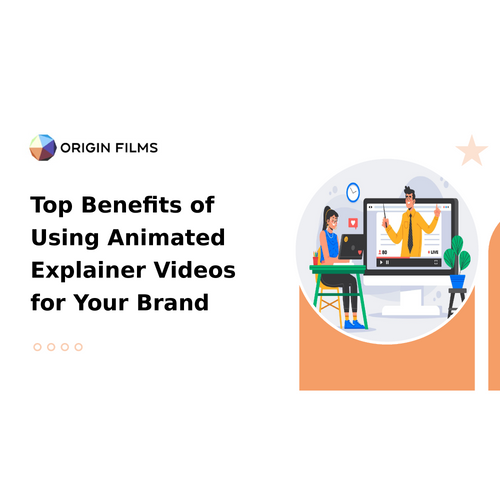 ORIGIN FILMS

Top Benefits of Using Animated Explainer Videos for Your Brand

80
LIVE